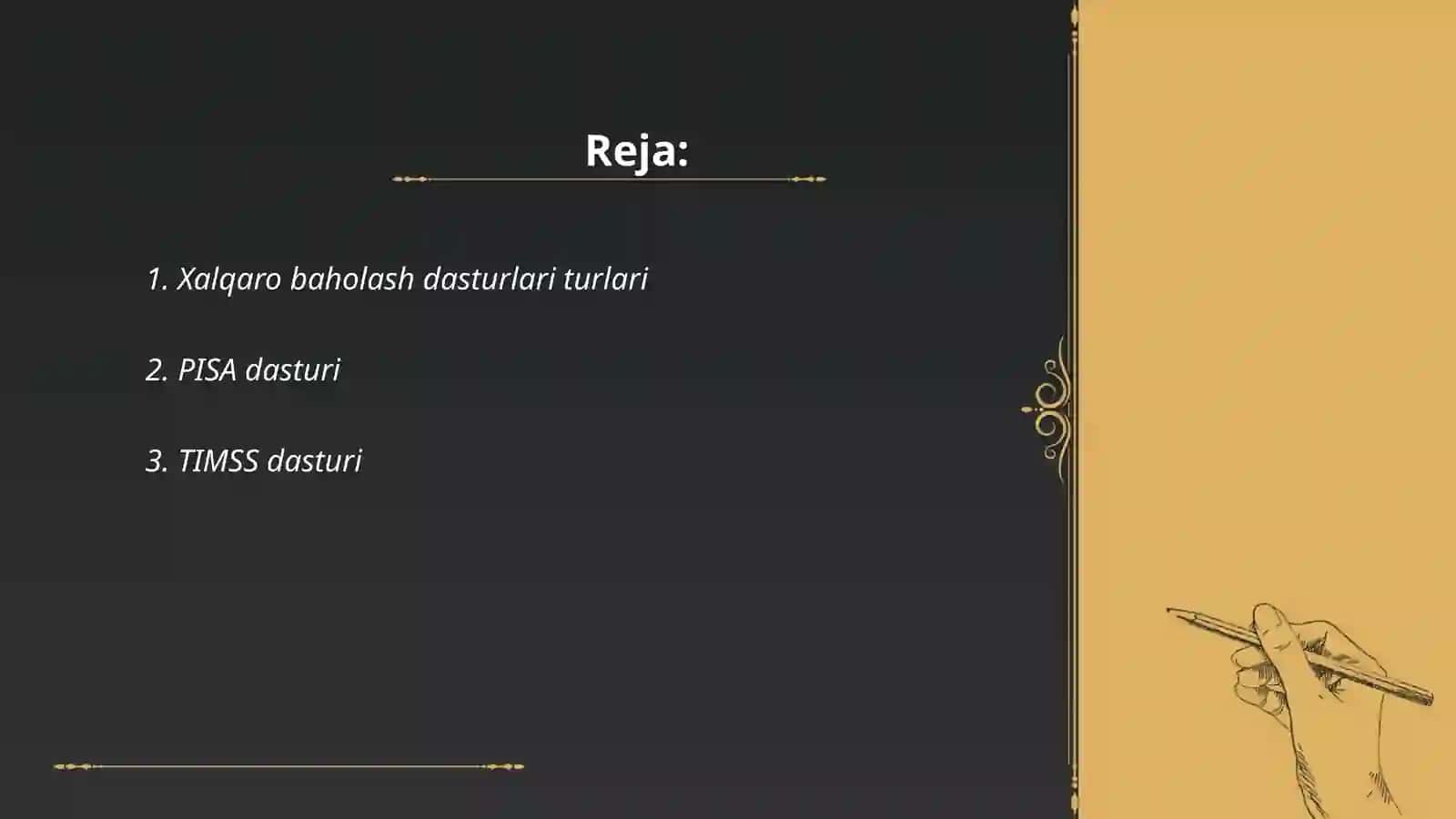 Reja:

1. Xalqaro baholash dasturlari turlari

2. PISA dasturi

3. TIMSS dasturi